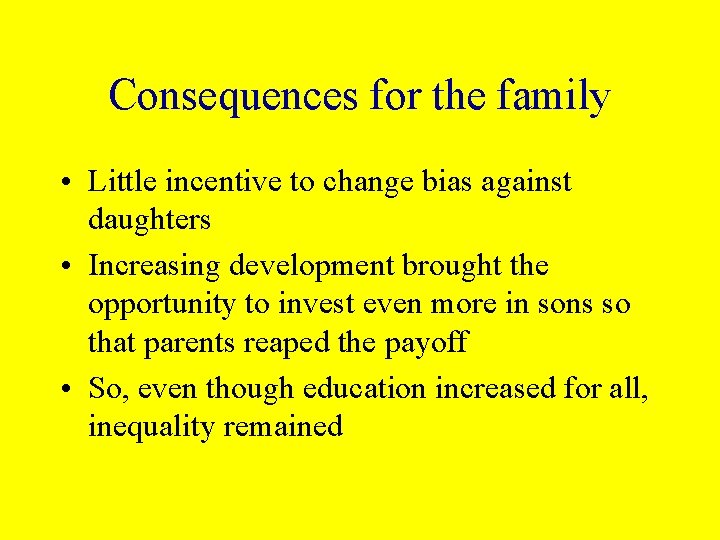 Consequences for the family

• Little incentive to change bias against daughters
• Increasing development brought the opportunity to invest even more in sons so that parents reaped the payoff
• So, even though education increased for all, inequality remained